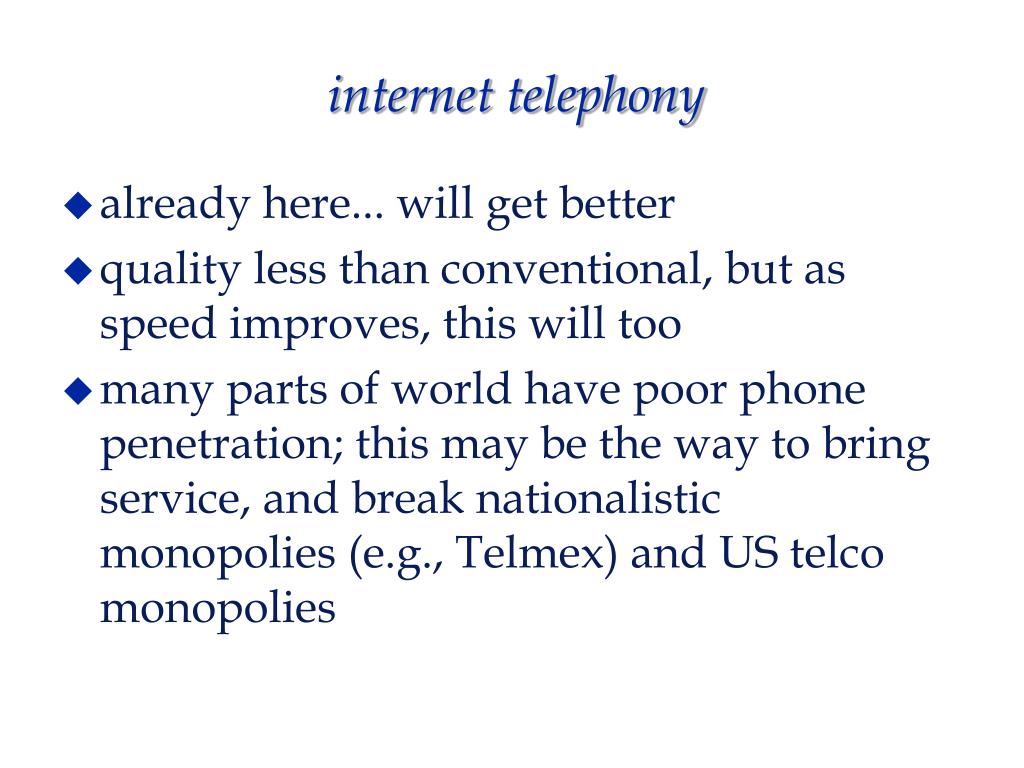 internet telephony

◆ already here... will get better

◆ quality less than conventional, but as speed improves, this will too

◆ many parts of world have poor phone penetration; this may be the way to bring service, and break nationalistic monopolies (e.g., Telmex) and US telco monopolies